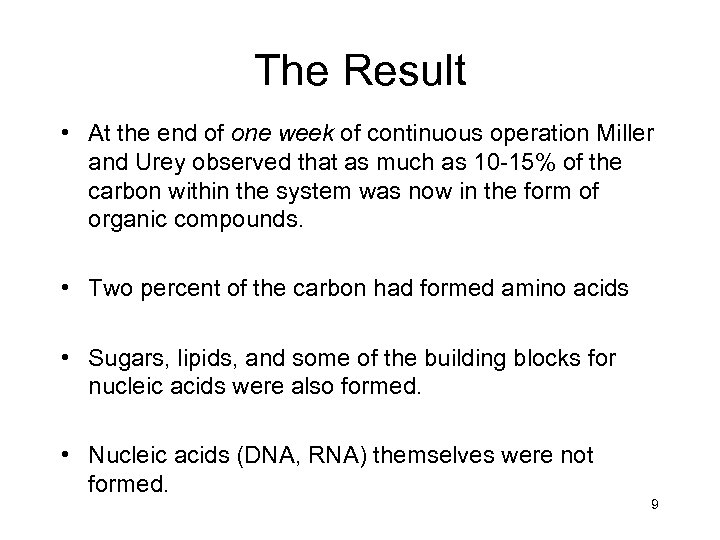 The Result

• At the end of one week of continuous operation Miller and Urey observed that as much as 10-15% of the carbon within the system was now in the form of organic compounds.

• Two percent of the carbon had formed amino acids

• Sugars, lipids, and some of the building blocks for nucleic acids were also formed.

• Nucleic acids (DNA, RNA) themselves were not formed.

9